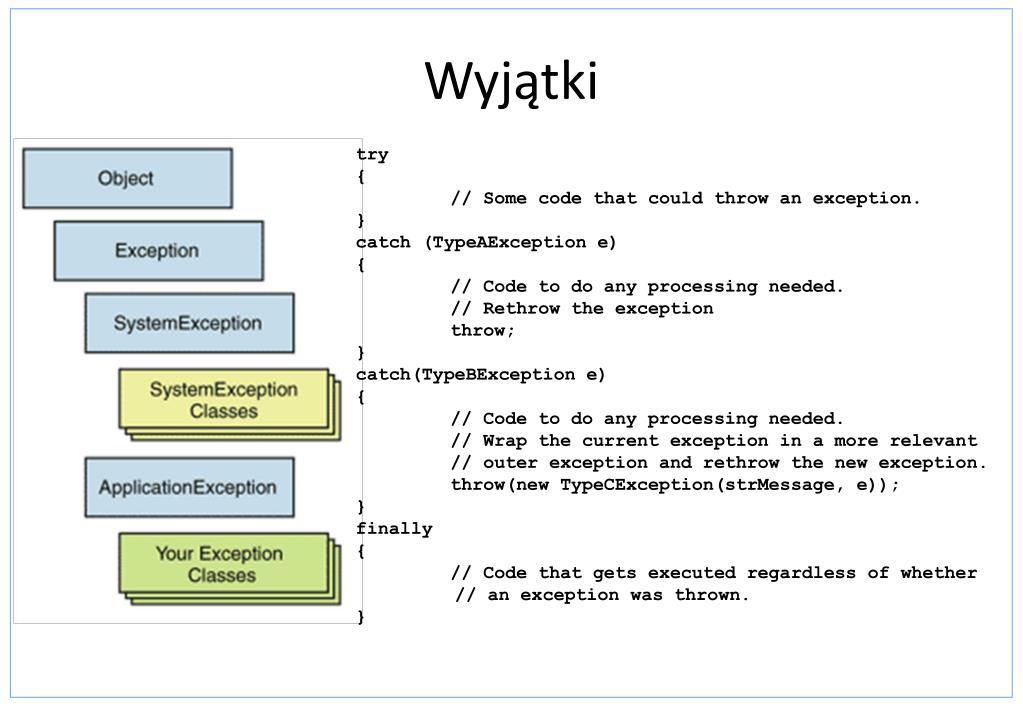 Wyjątki

Object

Exception

SystemException

SystemException Classes

ApplicationException

Your Exception Classes

try
{
        // Some code that could throw an exception.
}
catch (TypeAException e)
{
        // Code to do any processing needed.
        // Rethrow the exception
        throw;
}
catch(TypeBException e)
{
        // Code to do any processing needed.
        // Wrap the current exception in a more relevant
        // outer exception and rethrow the new exception.
        throw(new TypeCException(strMessage, e));
}
finally
{
        // Code that gets executed regardless of whether
        // an exception was thrown.
}